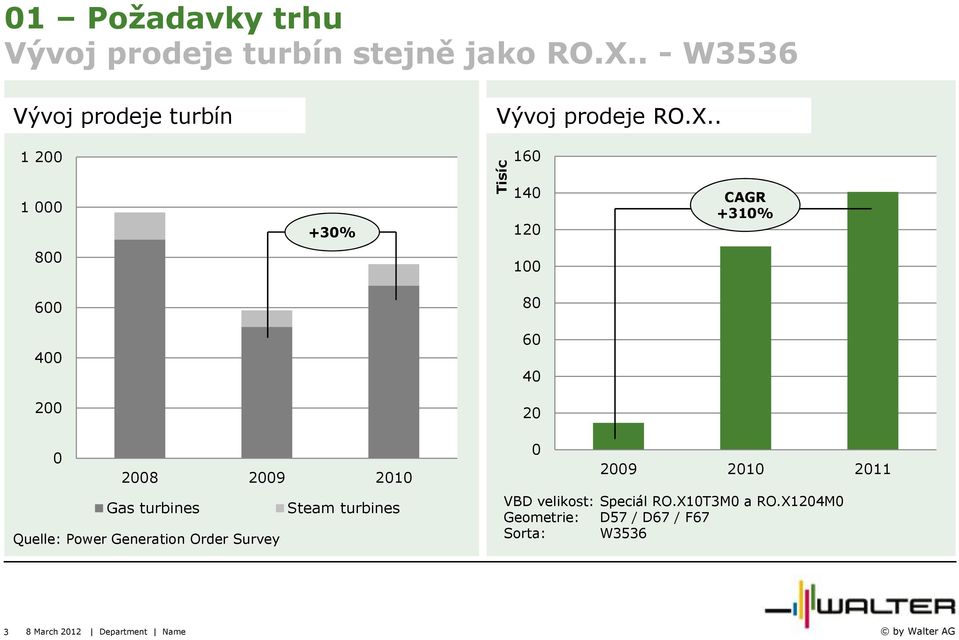 01 – Požadavky trhu
Vývoj prodeje turbín stejně jako RO.X.. - W3536

Vývoj prodeje turbín

1 200
1 000
800
600
400
200
0

+30%

2008 2009 2010

Gas turbines Steam turbines

Quelle: Power Generation Order Survey

Vývoj prodeje RO.X..

Tisíc

160
140
120
100
80
60
40
20
0

CAGR
+310%

2009 2010 2011

VBD velikost: Speciál RO.X10T3M0 a RO.X1204M0
Geometrie: D57 / D67 / F67
Sorta: W3536

WALTER

3 8 March 2012 | Department | Name

© by Walter AG